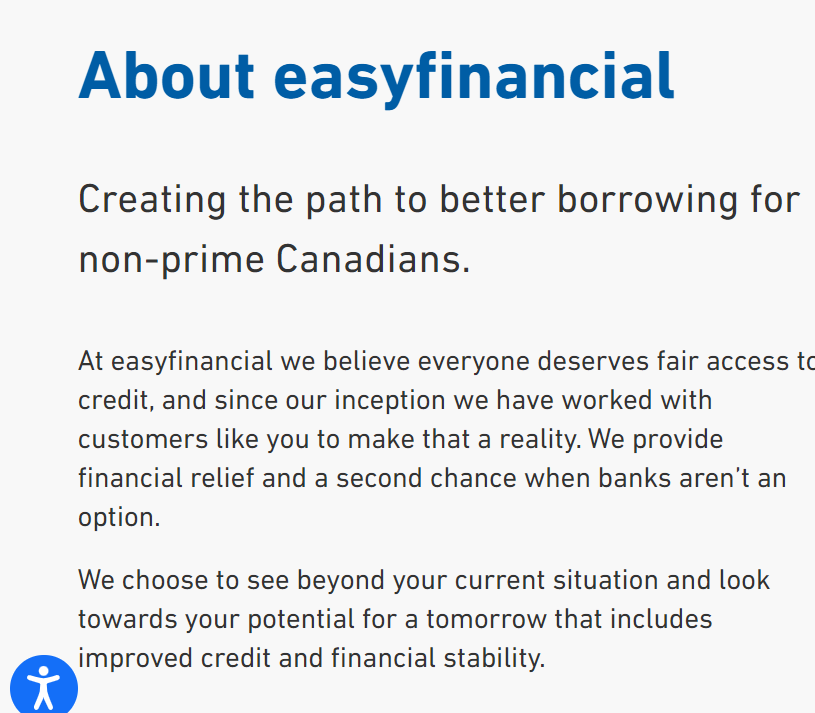 About easyfinancial

Creating the path to better borrowing for non-prime Canadians.

At easyfinancial we believe everyone deserves fair access to credit, and since our inception we have worked with customers like you to make that a reality. We provide financial relief and a second chance when banks aren't an option.

We choose to see beyond your current situation and look towards your potential for a tomorrow that includes improved credit and financial stability.